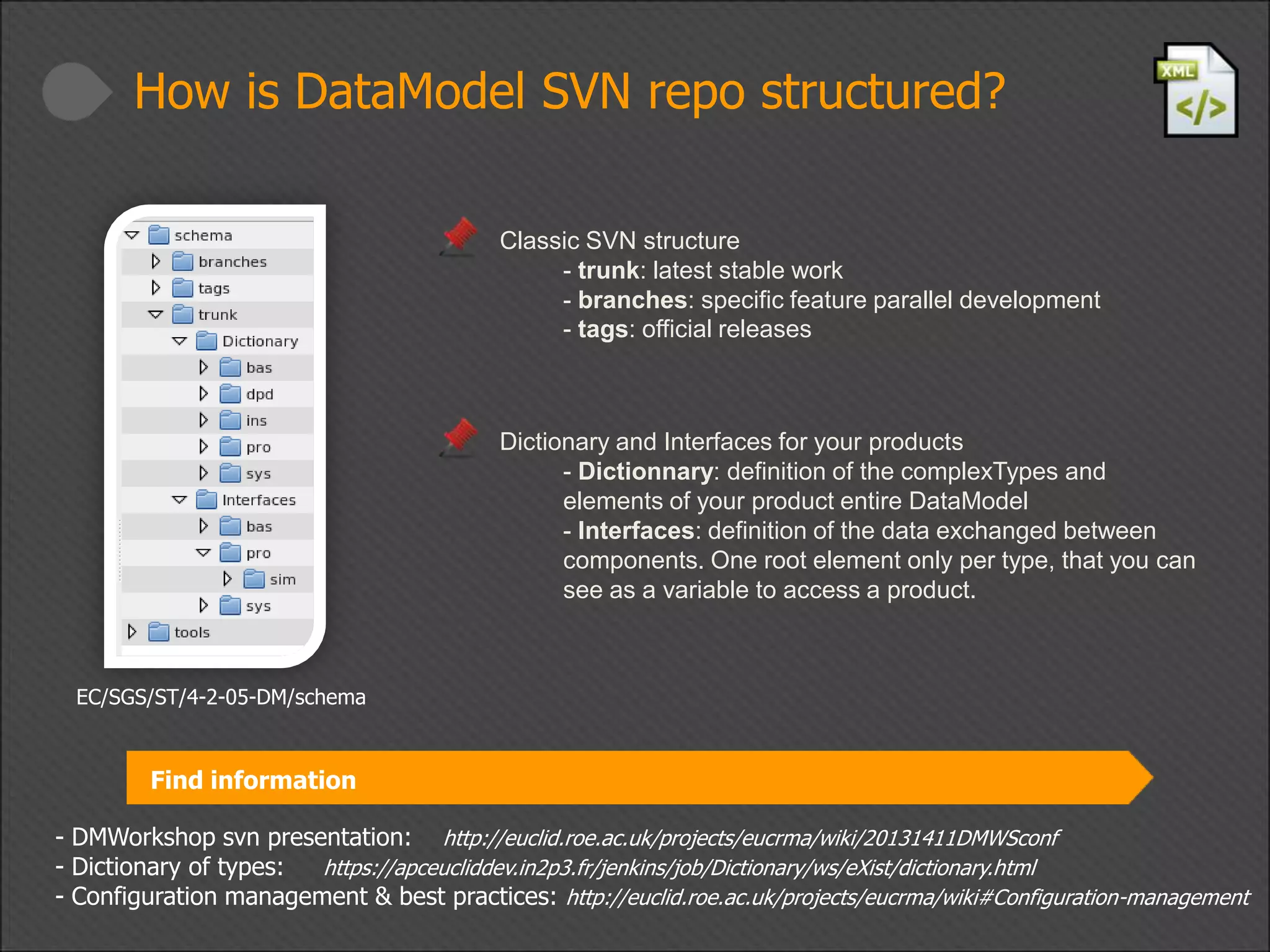 How is DataModel SVN repo structured?

XML

</>

schema
branches
tags
trunk
Dictionary
bas
dpd
ins
pro
sys
Interfaces
bas
pro
sim
sys
tools

EC/SGS/ST/4-2-05-DM/schema

Classic SVN structure
- **trunk**: latest stable work
- **branches**: specific feature parallel development
- **tags**: official releases

Dictionary and Interfaces for your products
- **Dictionnary**: definition of the complexTypes and elements of your product entire DataModel
- **Interfaces**: definition of the data exchanged between components. One root element only per type, that you can see as a variable to access a product.

Find information

- DMWorkshop svn presentation: http://euclid.roe.ac.uk/projects/eucrma/wiki/20131411DMWSconf
- Dictionary of types: https://apceucliddev.in2p3.fr/jenkins/job/Dictionary/ws/eXist/dictionary.html
- Configuration management & best practices: http://euclid.roe.ac.uk/projects/eucrma/wiki#Configuration-management